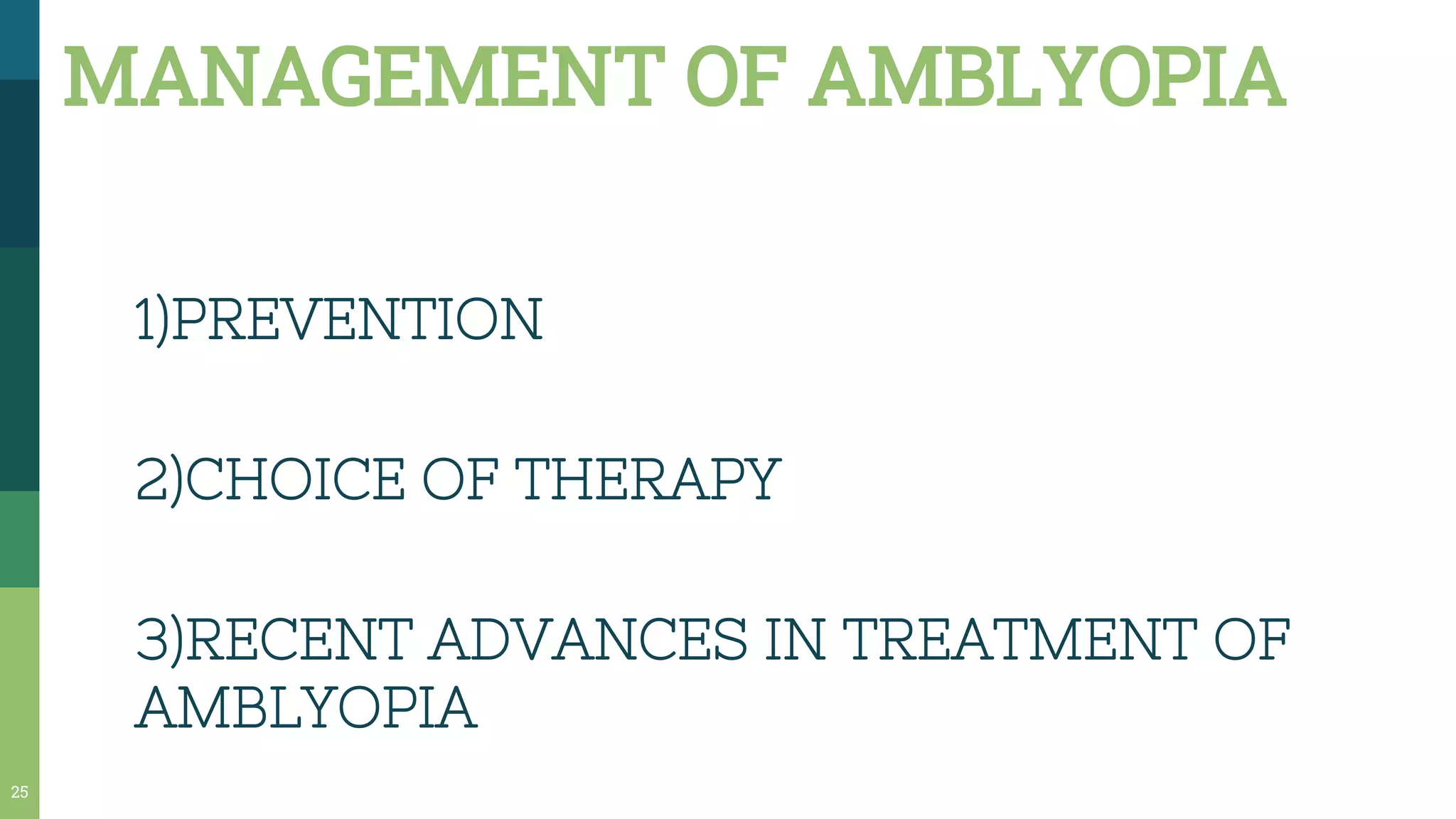 MANAGEMENT OF AMBLYOPIA

1)PREVENTION

2)CHOICE OF THERAPY

3)RECENT ADVANCES IN TREATMENT OF AMBLYOPIA

25